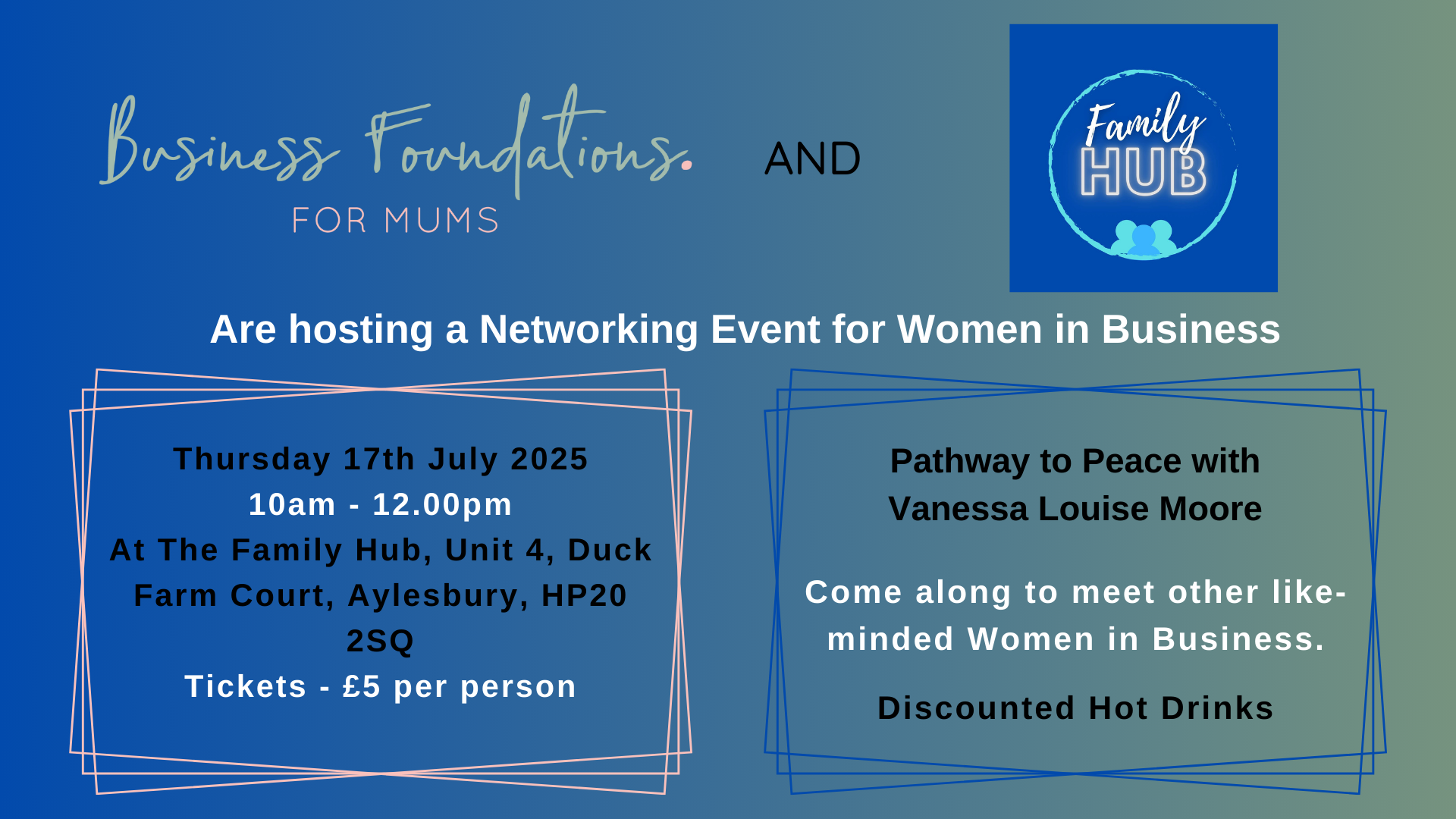 Business Foundations.
FOR MUMS

AND

Family HUB

Are hosting a Networking Event for Women in Business

Thursday 17th July 2025
10am - 12.00pm
At The Family Hub, Unit 4, Duck Farm Court, Aylesbury, HP20 2SQ
Tickets - £5 per person

Pathway to Peace with Vanessa Louise Moore

Come along to meet other like-minded Women in Business.

Discounted Hot Drinks